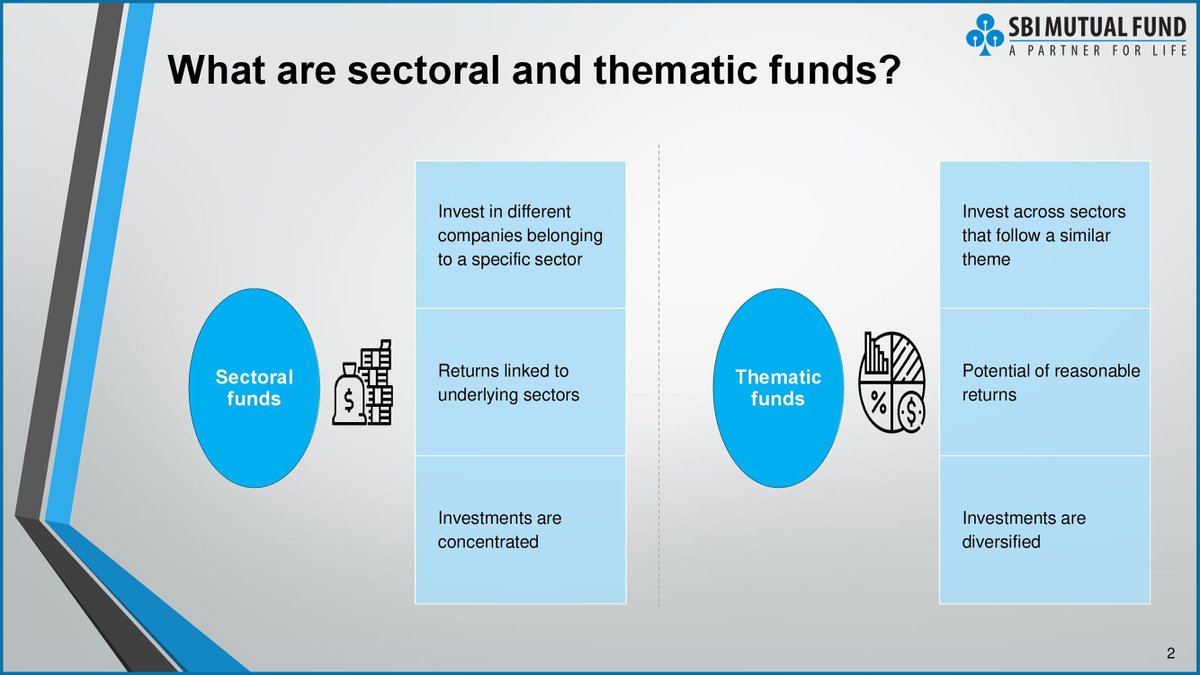 SBI MUTUAL FUND
A PARTNER FOR LIFE

What are sectoral and thematic funds?

Sectoral funds

Invest in different companies belonging to a specific sector

Returns linked to underlying sectors

Investments are concentrated

Thematic funds

Invest across sectors that follow a similar theme

Potential of reasonable returns

Investments are diversified

2